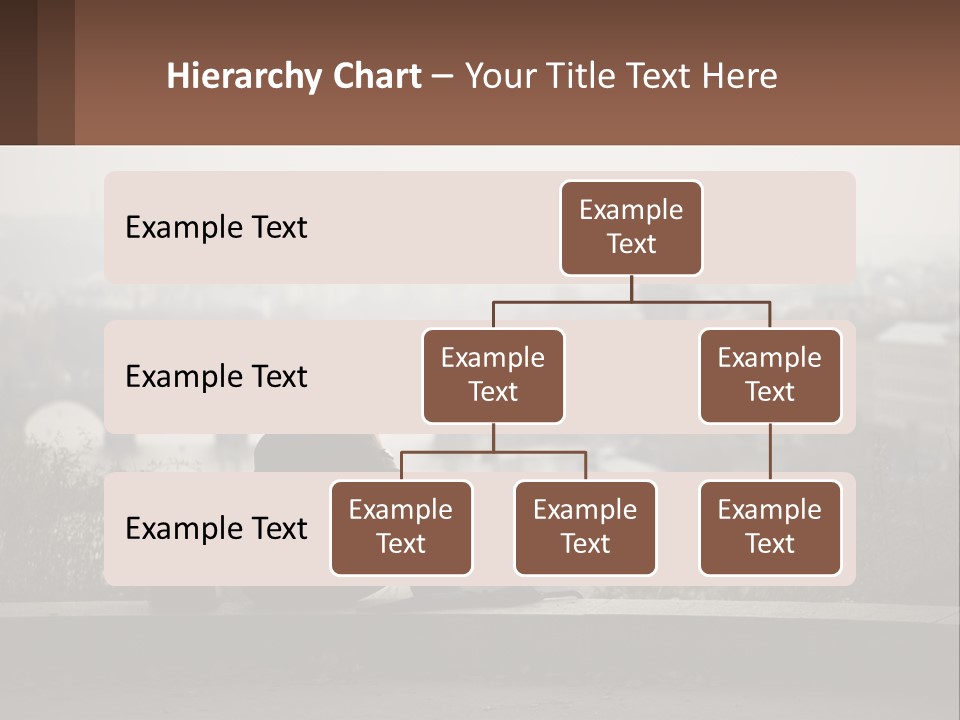 Hierarchy Chart – Your Title Text Here

Example Text

Example Text

Example Text

Example Text

Example Text

Example Text

Example Text

Example Text

Example Text